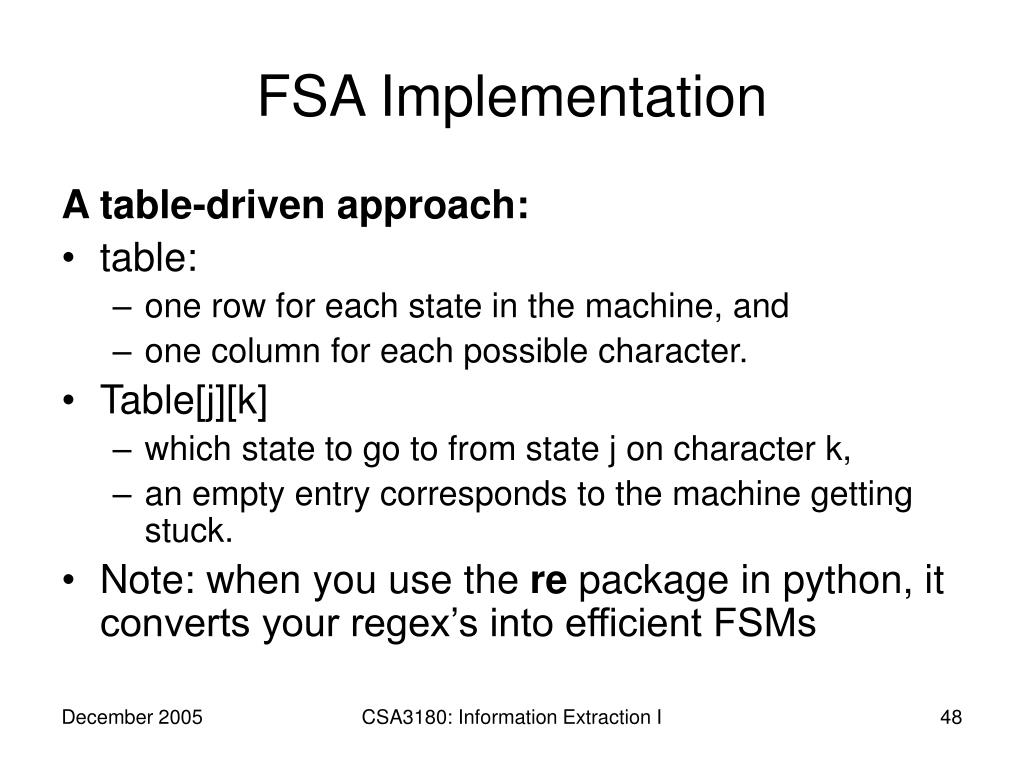 FSA Implementation

A table-driven approach:

• table:
– one row for each state in the machine, and
– one column for each possible character.
• Table[j][k]
– which state to go to from state j on character k,
– an empty entry corresponds to the machine getting stuck.
• Note: when you use the re package in python, it converts your regex’s into efficient FSMs

December 2005 CSA3180: Information Extraction I 48